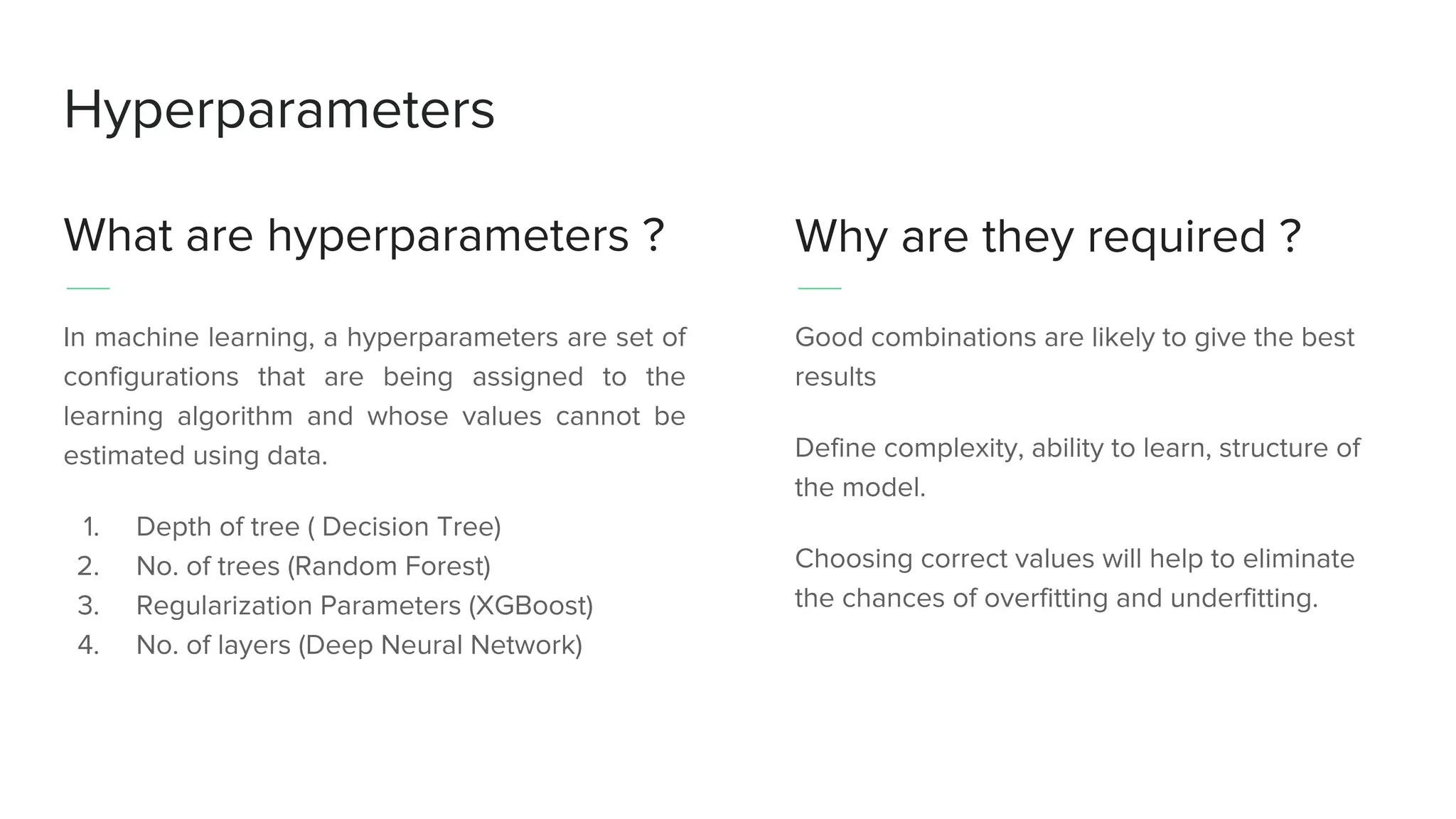 Hyperparameters

What are hyperparameters ?

In machine learning, a hyperparameters are set of configurations that are being assigned to the learning algorithm and whose values cannot be estimated using data.

1. Depth of tree ( Decision Tree)
2. No. of trees (Random Forest)
3. Regularization Parameters (XGBoost)
4. No. of layers (Deep Neural Network)

Why are they required ?

Good combinations are likely to give the best results

Define complexity, ability to learn, structure of the model.

Choosing correct values will help to eliminate the chances of overfitting and underfitting.